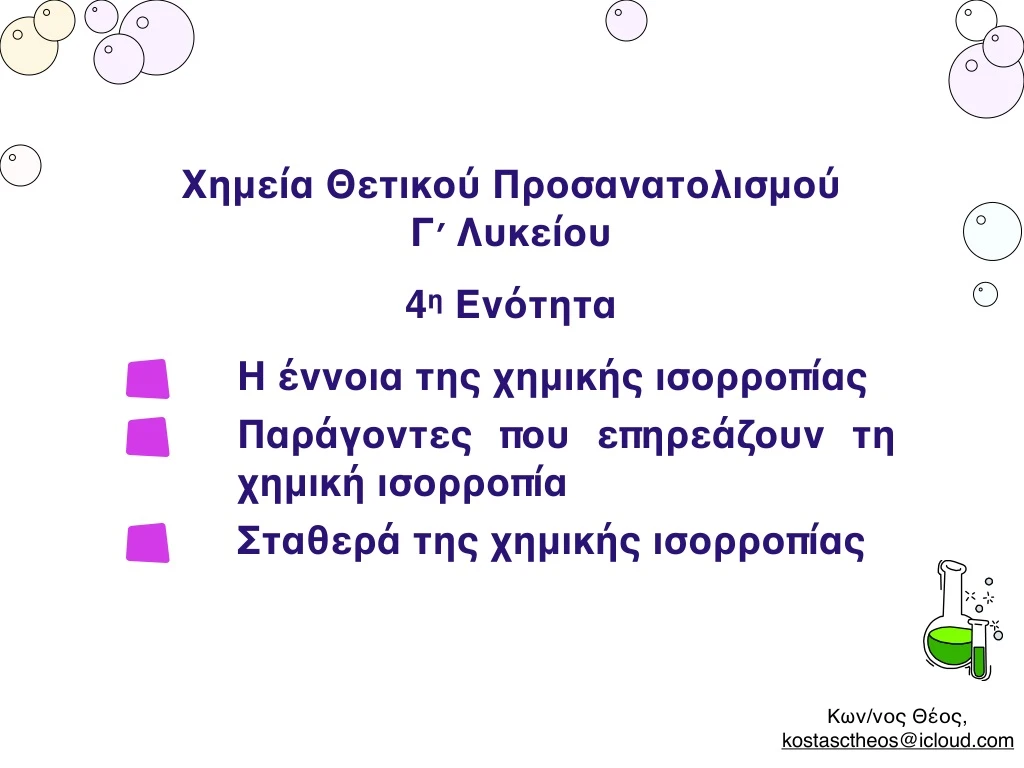 Χημεία Θετικού Προσανατολισμού
Γ′ Λυκείου

4η Ενότητα

Η έννοια της χημικής ισορροπίας

Παράγοντες που επηρεάζουν τη χημική ισορροπία

Σταθερά της χημικής ισορροπίας

Κων/νος Θέος,
kostasctheos@icloud.com